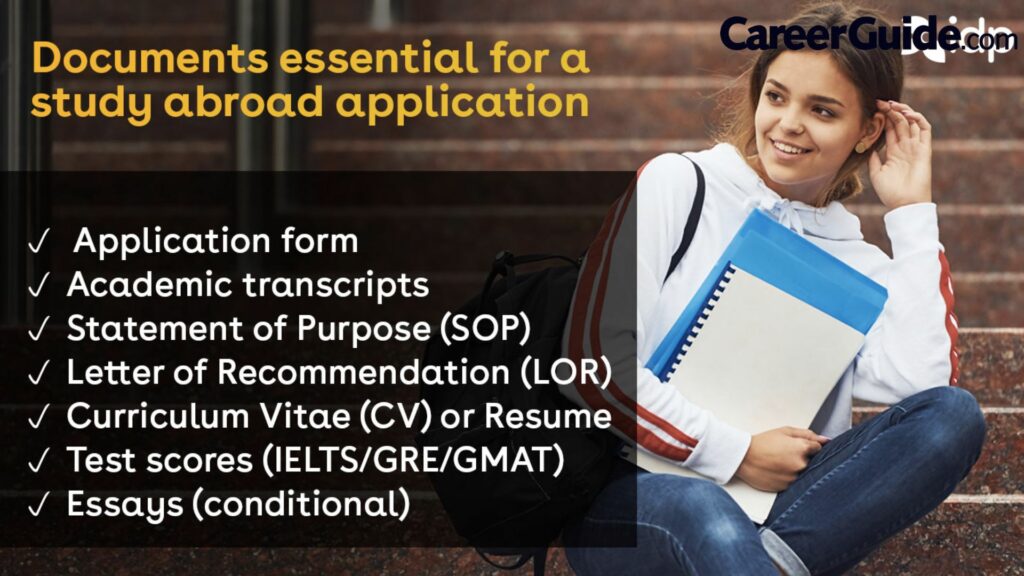 CareerGuide.com idp

Documents essential for a study abroad application

✓ Application form
✓ Academic transcripts
✓ Statement of Purpose (SOP)
✓ Letter of Recommendation (LOR)
✓ Curriculum Vitae (CV) or Resume
✓ Test scores (IELTS/GRE/GMAT)
✓ Essays (conditional)